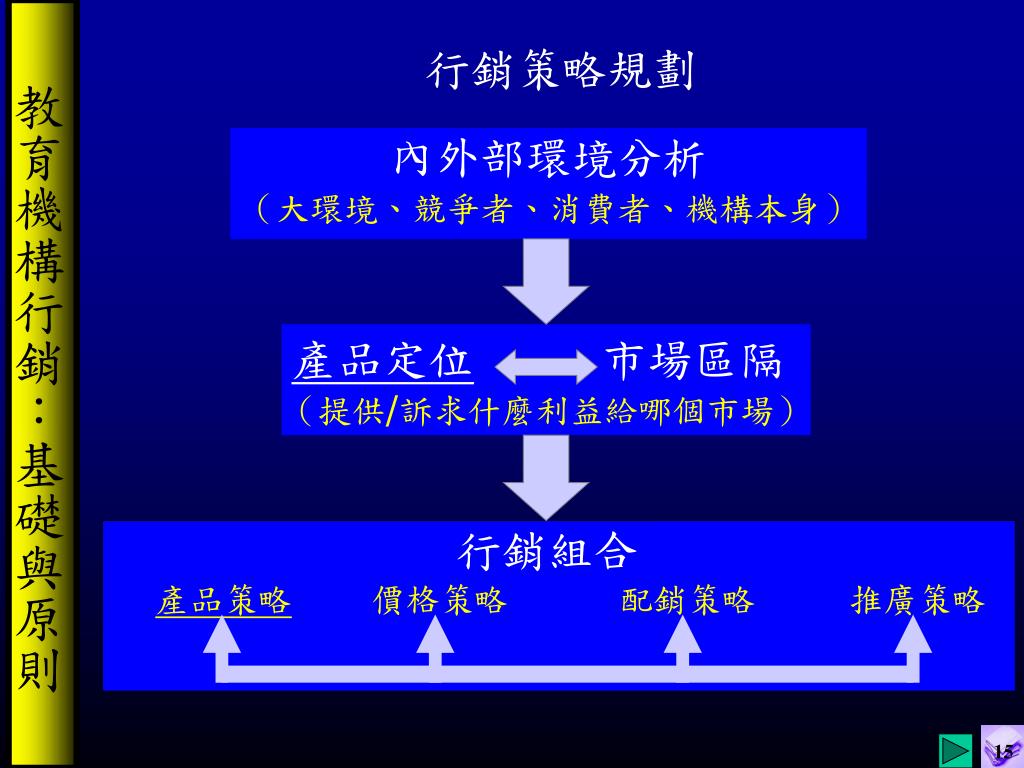 教育機構行銷：基礎與原則

行銷策略規劃

內外部環境分析
（大環境、競爭者、消費者、機構本身）

產品定位　市場區隔
（提供/訴求什麼利益給哪個市場）

行銷組合
產品策略　價格策略　配銷策略　推廣策略

15